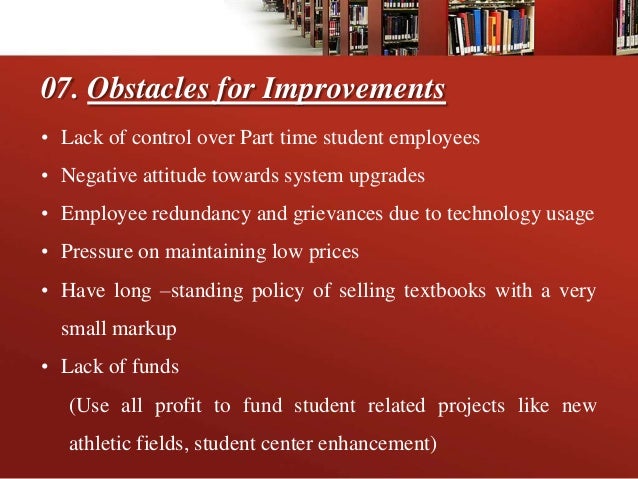 07. Obstacles for Improvements

• Lack of control over Part time student employees
• Negative attitude towards system upgrades
• Employee redundancy and grievances due to technology usage
• Pressure on maintaining low prices
• Have long –standing policy of selling textbooks with a very small markup
• Lack of funds
(Use all profit to fund student related projects like new athletic fields, student center enhancement)